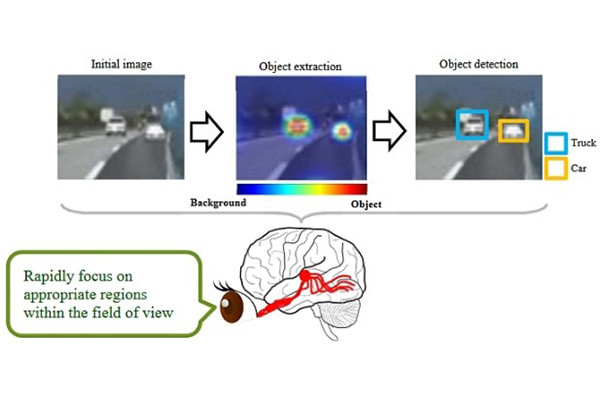 Initial image

Object extraction

Object detection

Truck

Car

Background

Object

Rapidly focus on appropriate regions within the field of view